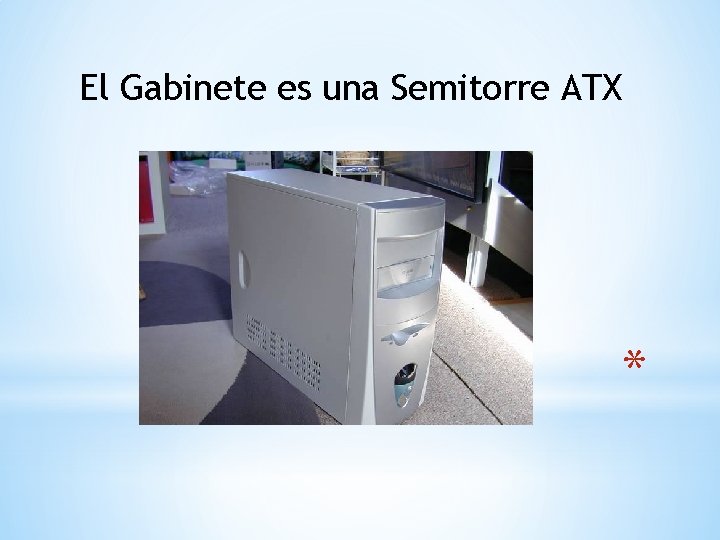 El Gabinete es una Semitorre ATX

*